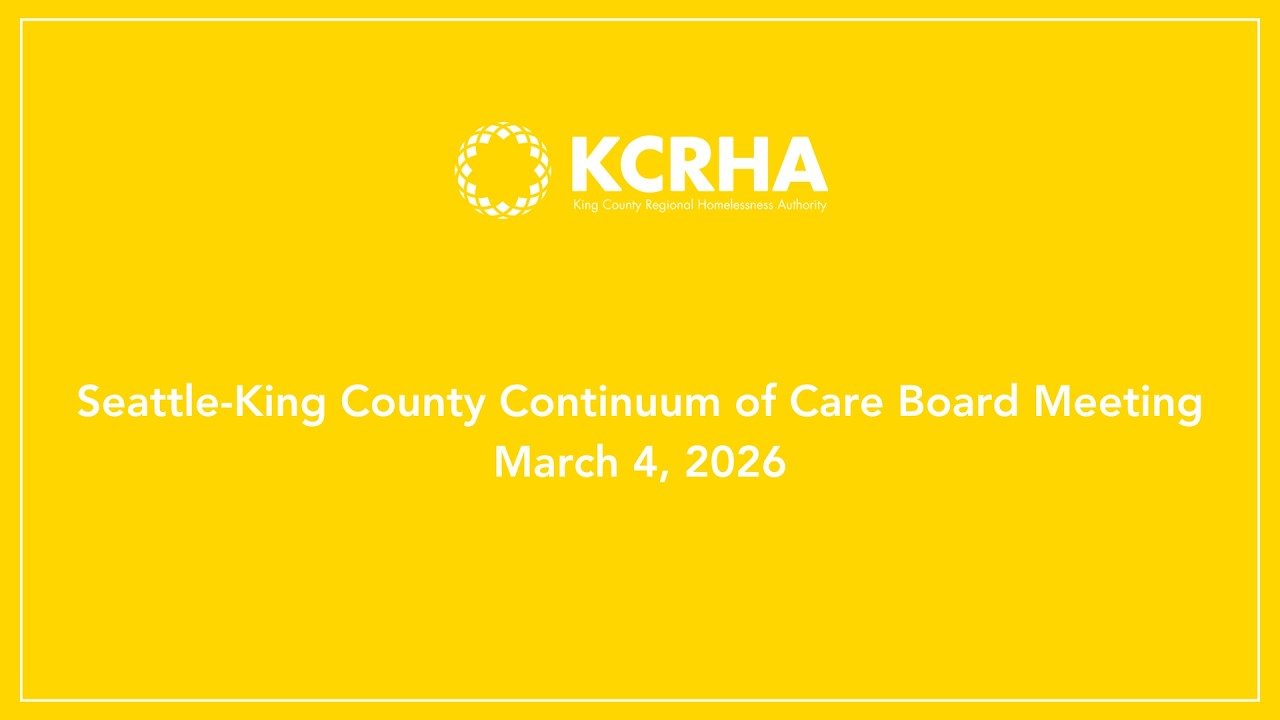 KCRHA
King County Regional Homelessness Authority

Seattle-King County Continuum of Care Board Meeting
March 4, 2026